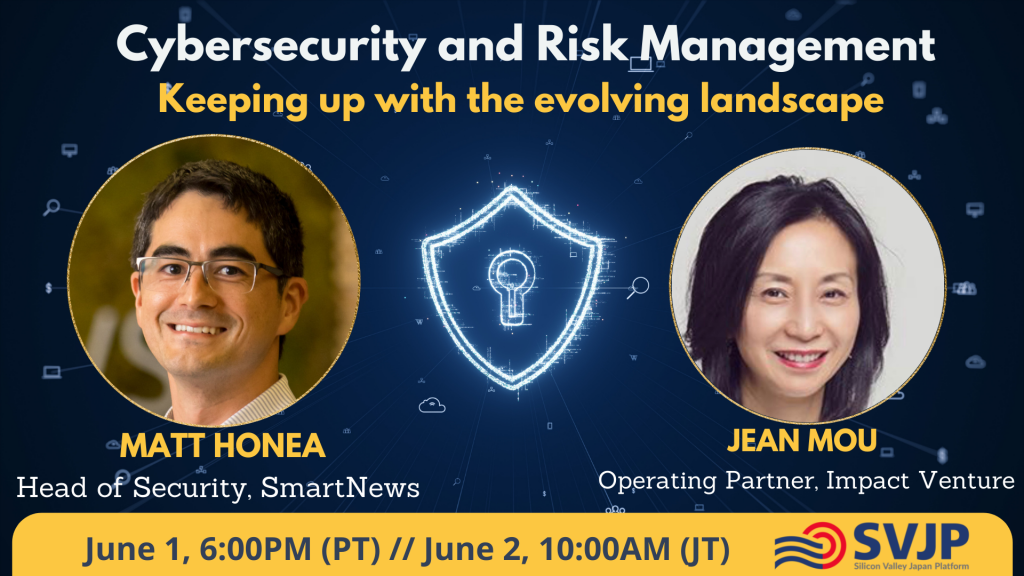 Cybersecurity and Risk Management
Keeping up with the evolving landscape

MATT HONEA
Head of Security, SmartNews

JEAN MOU
Operating Partner, Impact Venture

June 1, 6:00PM (PT) // June 2, 10:00AM (JT)

SVJP
Silicon Valley Japan Platform